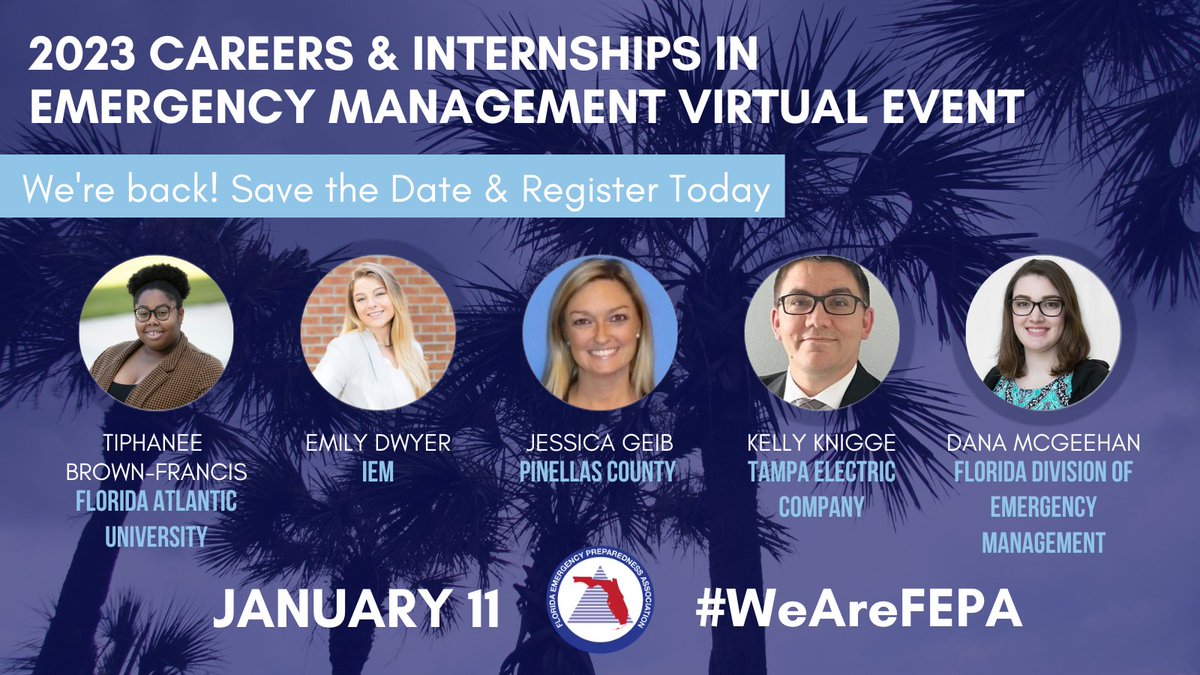 2023 CAREERS & INTERNSHIPS IN EMERGENCY MANAGEMENT VIRTUAL EVENT

We're back! Save the Date & Register Today

TIPHANEE BROWN-FRANCIS
FLORIDA ATLANTIC UNIVERSITY

EMILY DWYER
IEM

JESSICA GEIB
PINELLAS COUNTY

KELLY KNIGGE
TAMPA ELECTRIC COMPANY

DANA MCGEEHAN
FLORIDA DIVISION OF EMERGENCY MANAGEMENT

JANUARY 11

FLORIDA EMERGENCY PREPAREDNESS ASSOCIATION

#WeAreFEPA